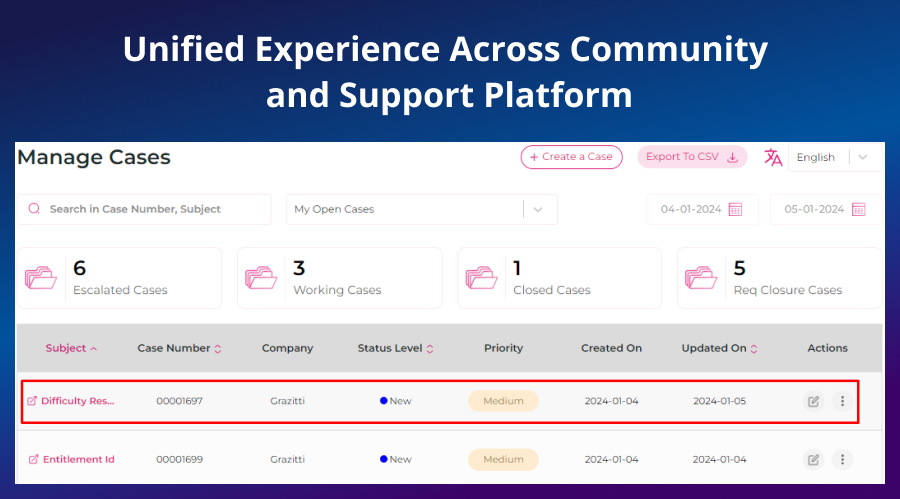 Unified Experience Across Community and Support Platform

Manage Cases

+ Create a Case

Export To CSV

English

Search in Case Number, Subject

My Open Cases

04-01-2024

05-01-2024

6
Escalated Cases

3
Working Cases

1
Closed Cases

5
Req Closure Cases

| Subject | Case Number | Company | Status Level | Priority | Created On | Updated On | Actions |
|---|---|---|---|---|---|---|---|
| Difficulty Res... | 00001697 | Grazitti | New | Medium | 2024-01-04 | 2024-01-05 | |
| Entitlement Id | 00001699 | Grazitti | New | Medium | 2024-01-04 | 2024-01-04 | |